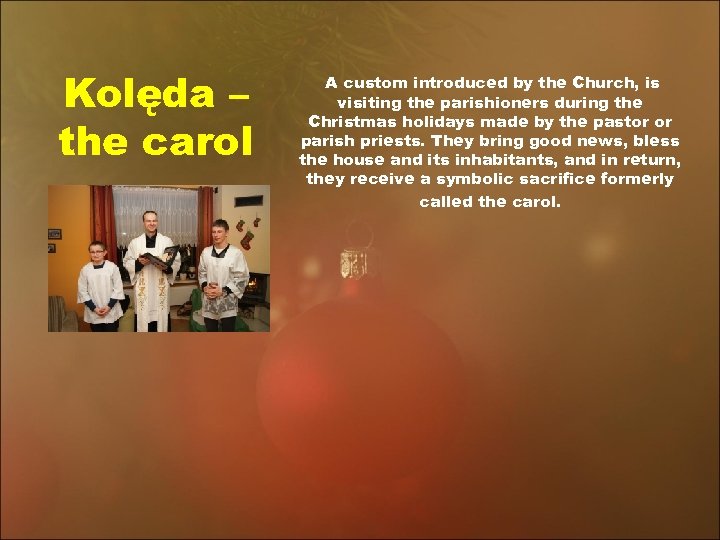 Kolęda – the carol

A custom introduced by the Church, is visiting the parishioners during the Christmas holidays made by the pastor or parish priests. They bring good news, bless the house and its inhabitants, and in return, they receive a symbolic sacrifice formerly called the carol.